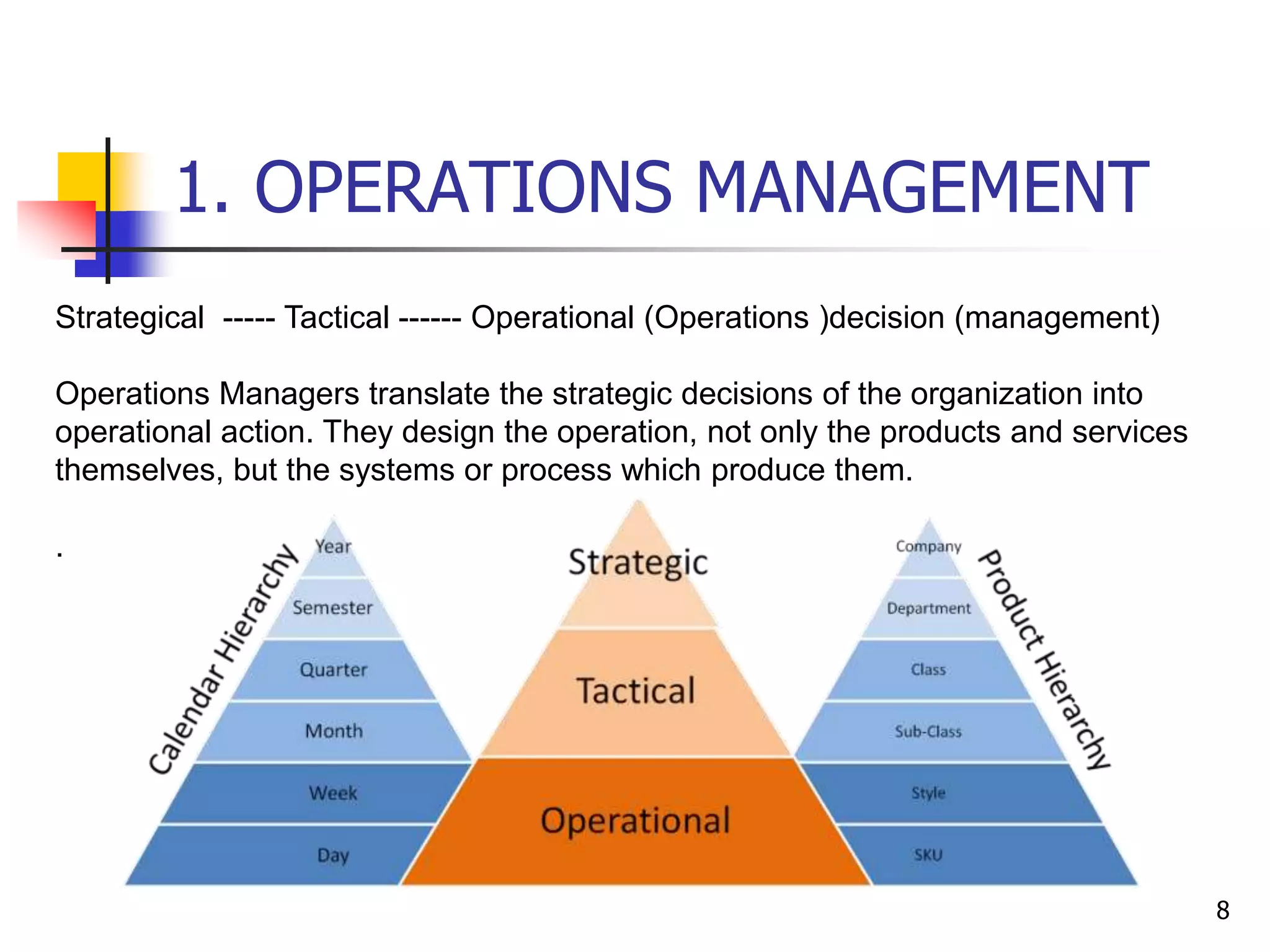 1. OPERATIONS MANAGEMENT

Strategical ----- Tactical ------ Operational (Operations )decision (management)

Operations Managers translate the strategic decisions of the organization into operational action. They design the operation, not only the products and services themselves, but the systems or process which produce them.

.

Calendar Hierarchy

Year
Semester
Quarter
Month
Week
Day

Strategic
Tactical
Operational

Product Hierarchy

Company
Department
Class
Sub-Class
Style
SKU

8